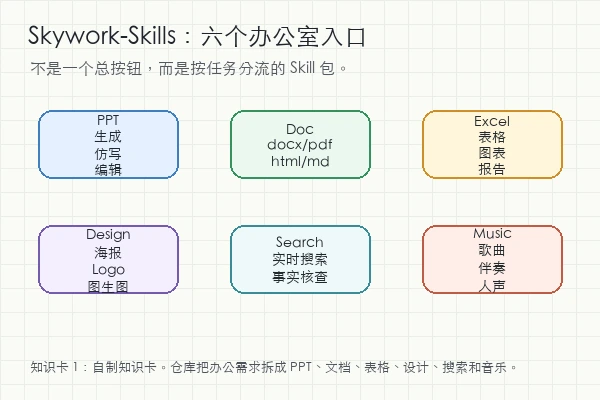 Skywork-Skills：六个办公室入口

不是一个总按钮，而是按任务分流的 Skill 包。

PPT
生成
仿写
编辑

Doc
docx/pdf
html/md

Excel
表格
图表
报告

Design
海报
Logo
图生图

Search
实时搜索
事实核查

Music
歌曲
伴奏
人声

知识卡 1：自制知识卡。仓库把办公需求拆成 PPT、文档、表格、设计、搜索和音乐。